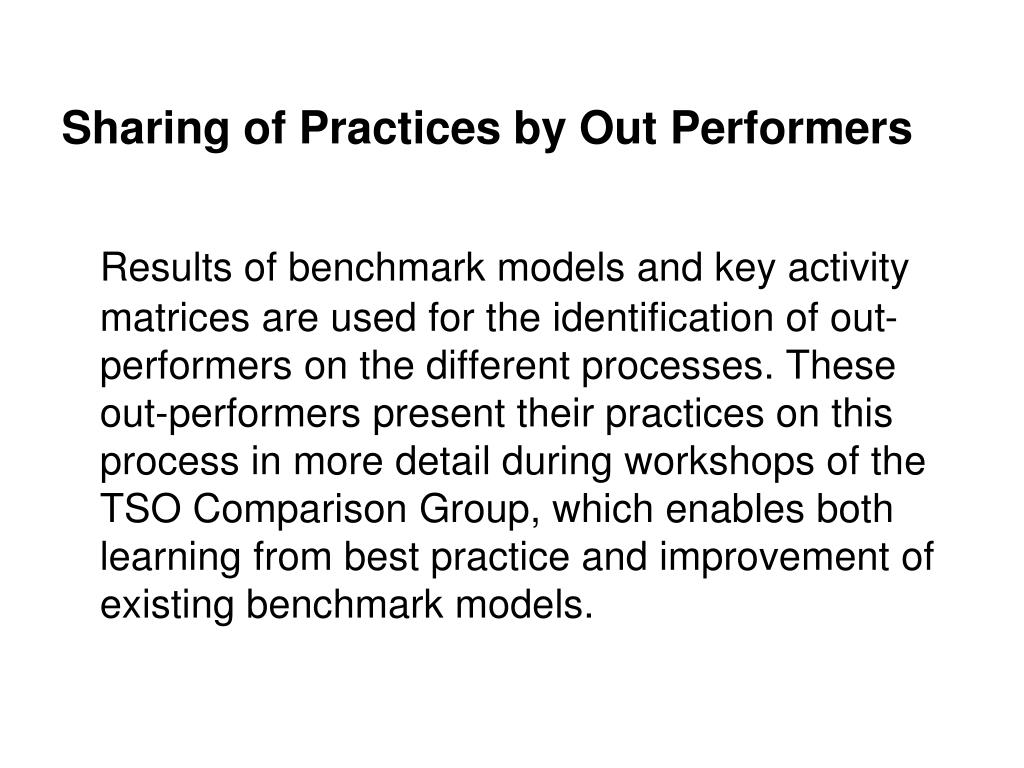 Sharing of Practices by Out Performers

Results of benchmark models and key activity matrices are used for the identification of out-performers on the different processes. These out-performers present their practices on this process in more detail during workshops of the TSO Comparison Group, which enables both learning from best practice and improvement of existing benchmark models.